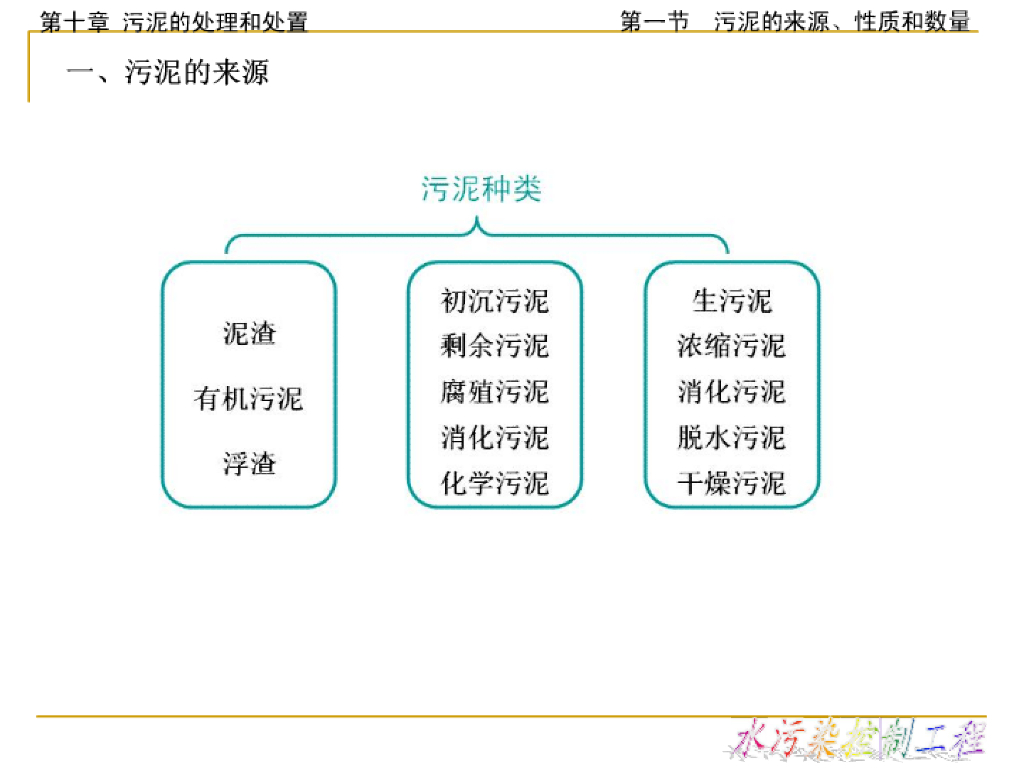 第十章 污泥的处理和处置

第一节 污泥的来源、性质和数量

一、污泥的来源

污泥种类

泥渣
有机污泥
浮渣

初沉污泥
剩余污泥
腐殖污泥
消化污泥
化学污泥

生污泥
浓缩污泥
消化污泥
脱水污泥
干燥污泥

水污染控制工程